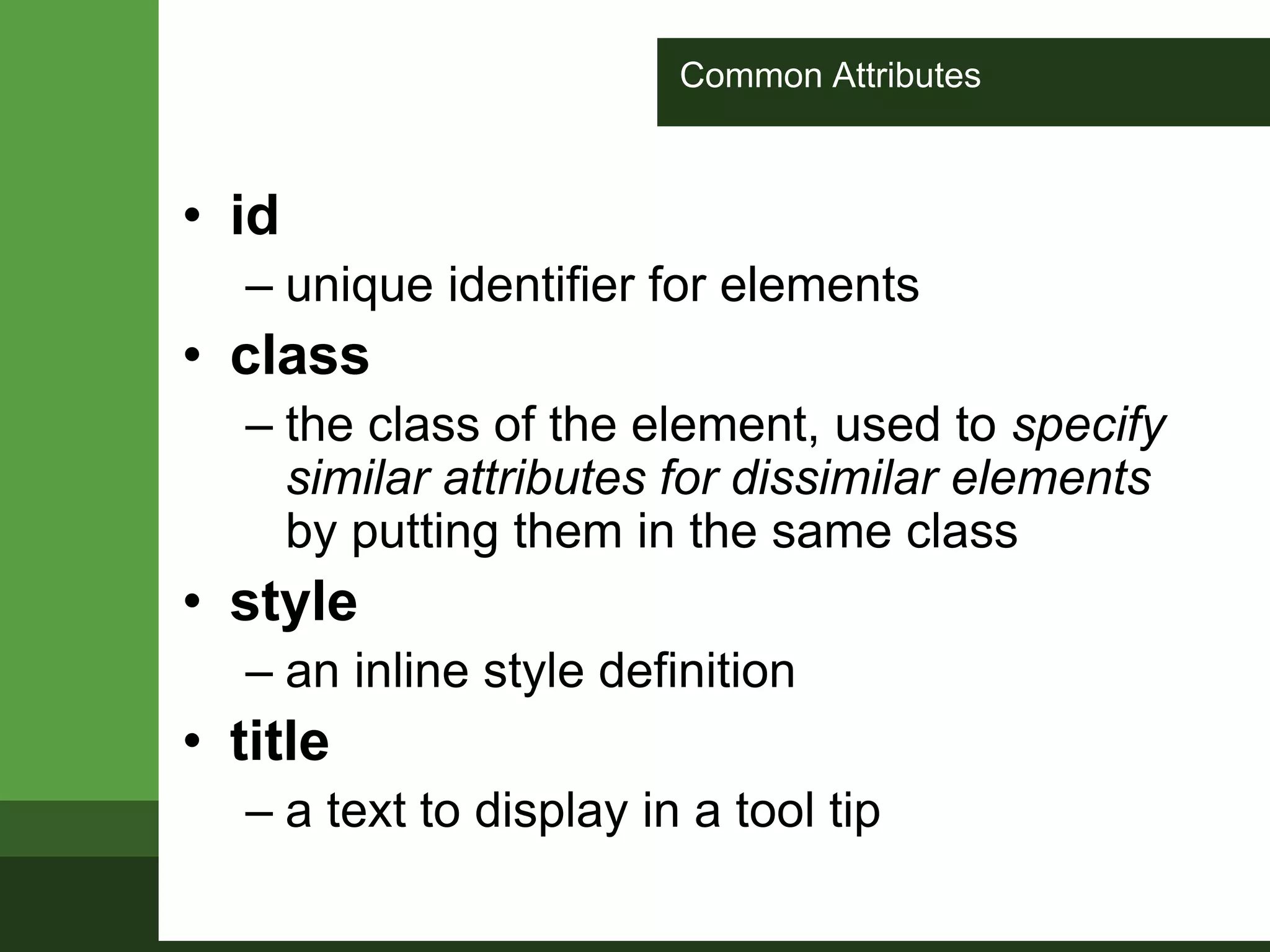 Common Attributes

• id
– unique identifier for elements
• class
– the class of the element, used to specify similar attributes for dissimilar elements by putting them in the same class
• style
– an inline style definition
• title
– a text to display in a tool tip